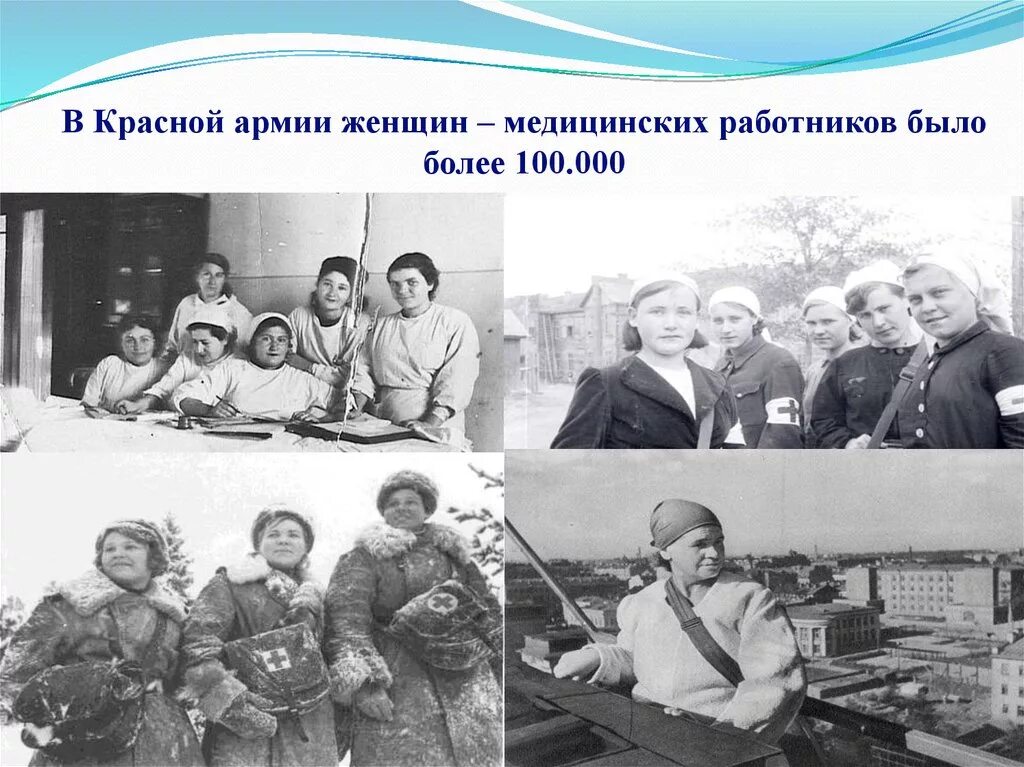 В Красной армии женщин – медицинских работников было более 100.000